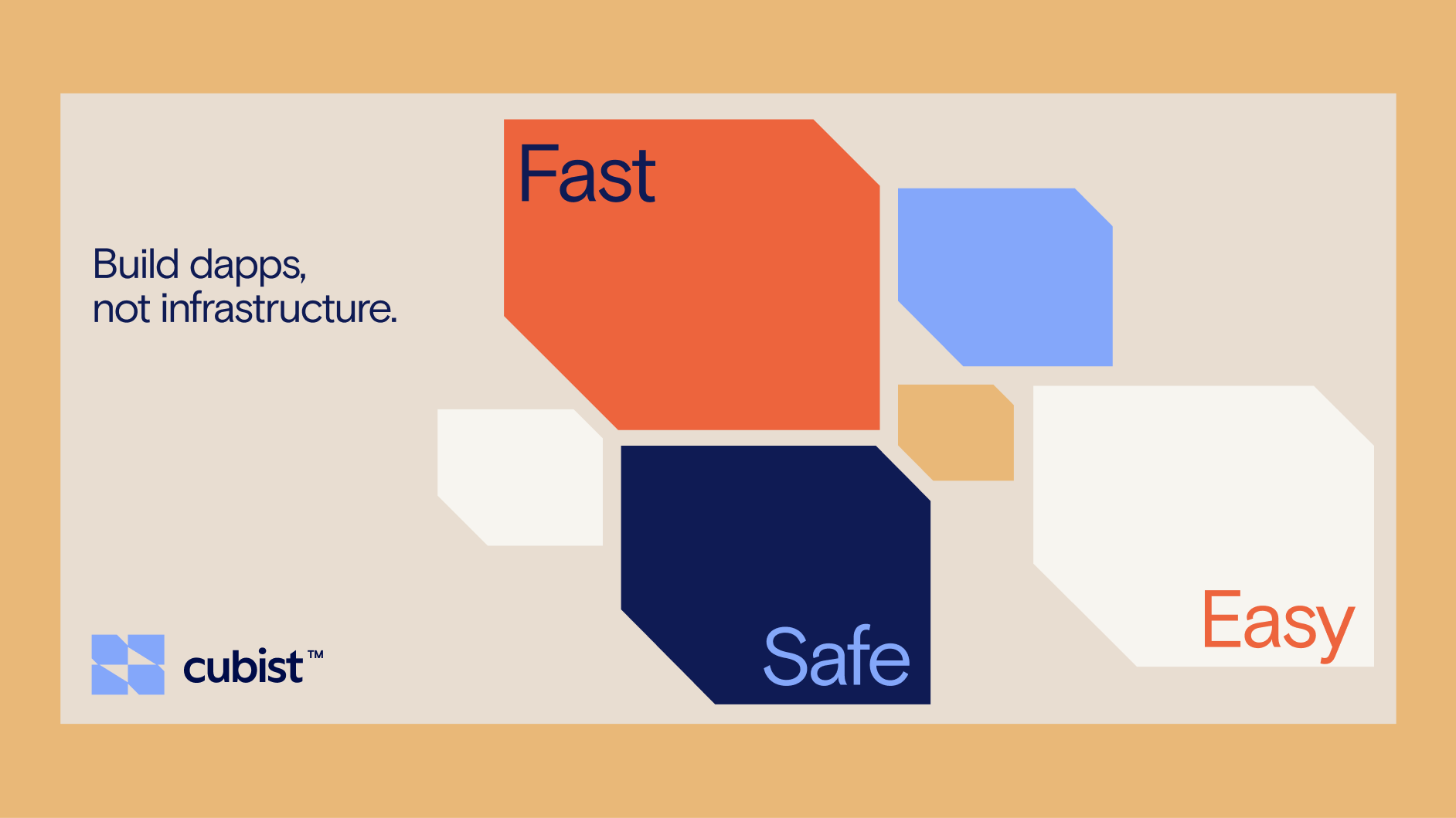 Build dapps, not infrastructure.

Fast

Safe

Easy

cubist™